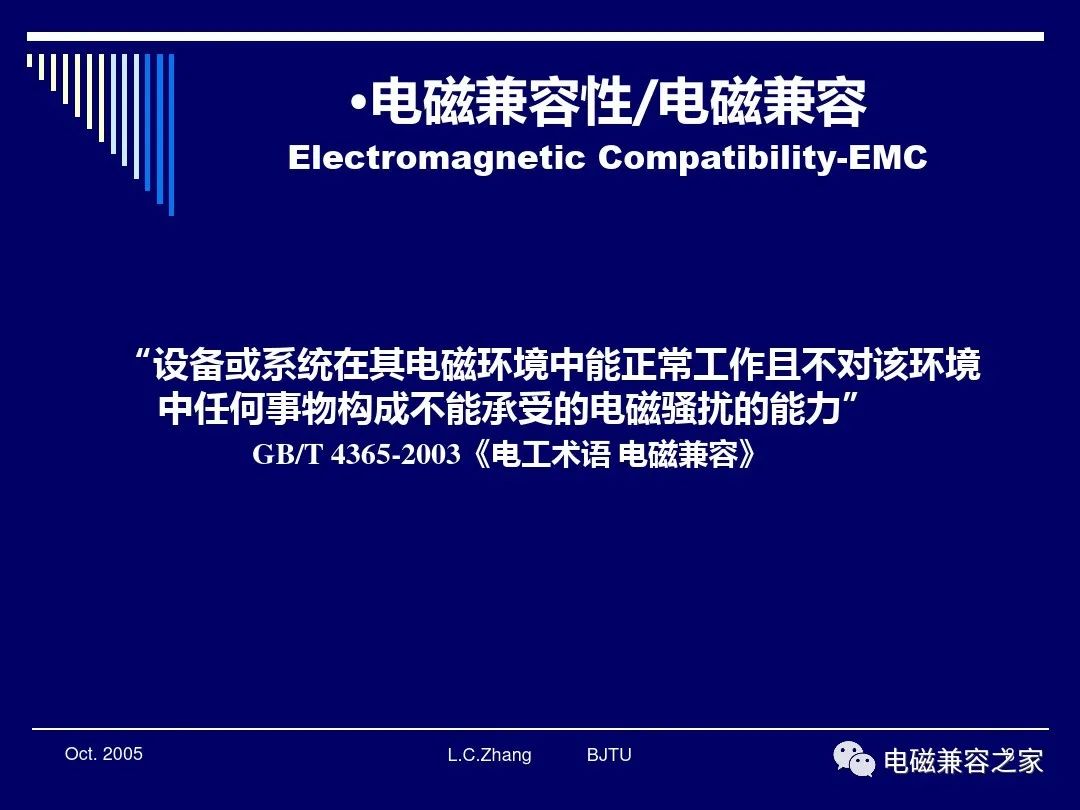 •电磁兼容性/电磁兼容
Electromagnetic Compatibility-EMC

“设备或系统在其电磁环境中能正常工作且不对该环境中任何事物构成不能承受的电磁骚扰的能力”
GB/T 4365-2003《电工术语 电磁兼容》

Oct. 2005
L.C.Zhang BJTU
电磁兼容之家